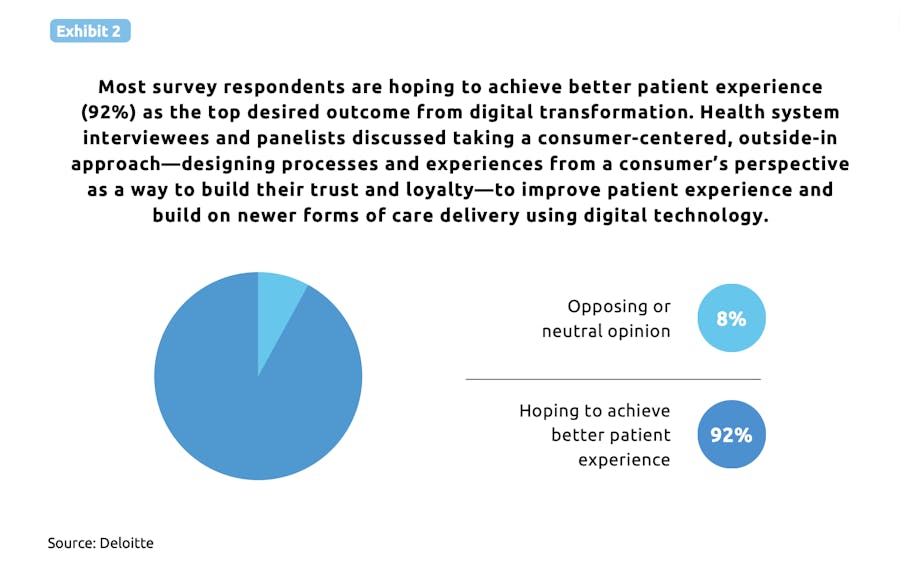 Exhibit 2

Most survey respondents are hoping to achieve better patient experience (92%) as the top desired outcome from digital transformation. Health system interviewees and panelists discussed taking a consumer-centered, outside-in approach—designing processes and experiences from a consumer's perspective as a way to build their trust and loyalty—to improve patient experience and build on newer forms of care delivery using digital technology.

Opposing or neutral opinion 8%

Hoping to achieve better patient experience 92%

Source: Deloitte